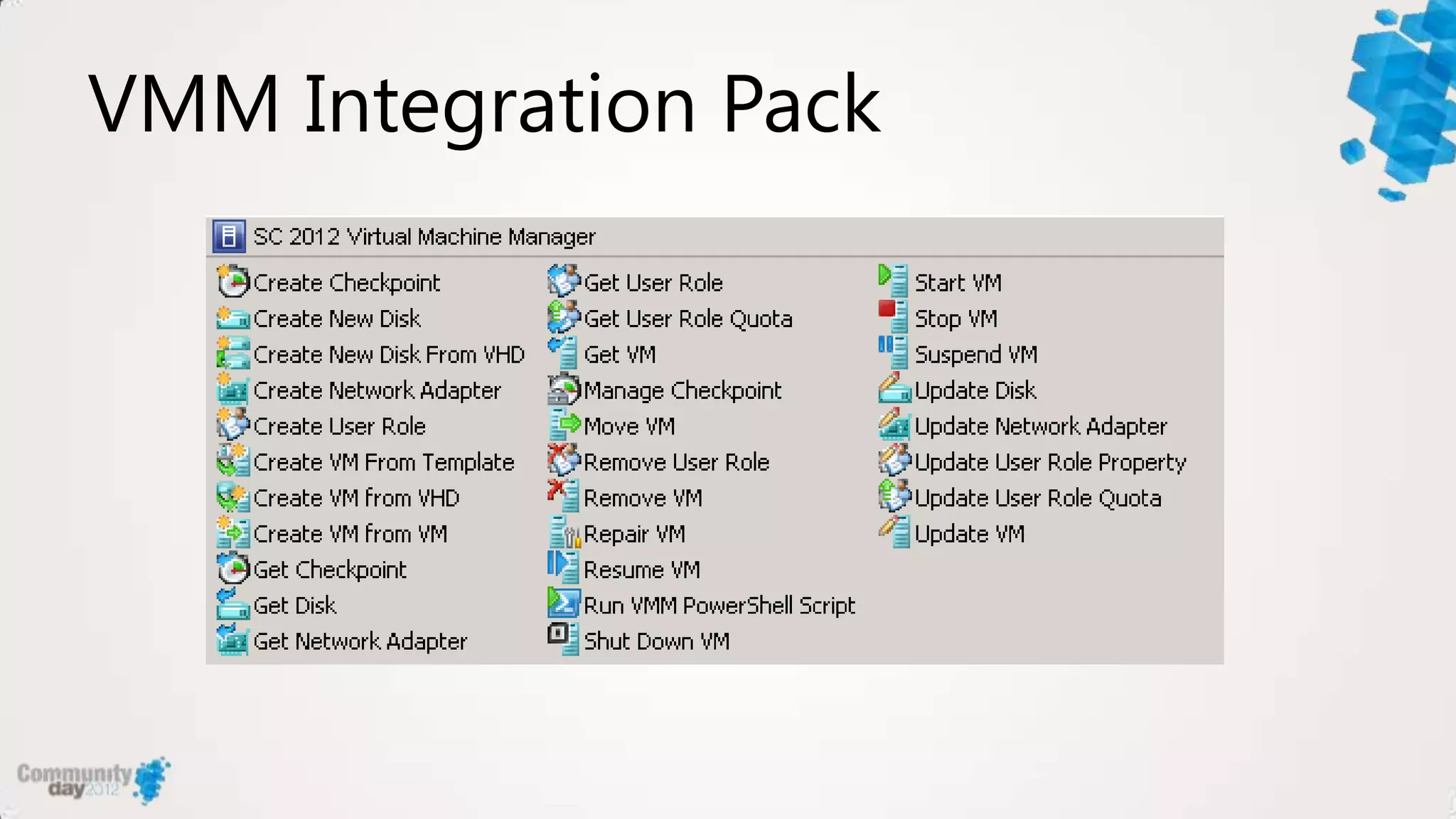 VMM Integration Pack

SC 2012 Virtual Machine Manager

Create Checkpoint
Create New Disk
Create New Disk From VHD
Create Network Adapter
Create User Role
Create VM From Template
Create VM from VHD
Create VM from VM
Get Checkpoint
Get Disk
Get Network Adapter

Get User Role
Get User Role Quota
Get VM
Manage Checkpoint
Move VM
Remove User Role
Remove VM
Repair VM
Resume VM
Run VMM PowerShell Script
Shut Down VM

Start VM
Stop VM
Suspend VM
Update Disk
Update Network Adapter
Update User Role Property
Update User Role Quota
Update VM

Community day 2012